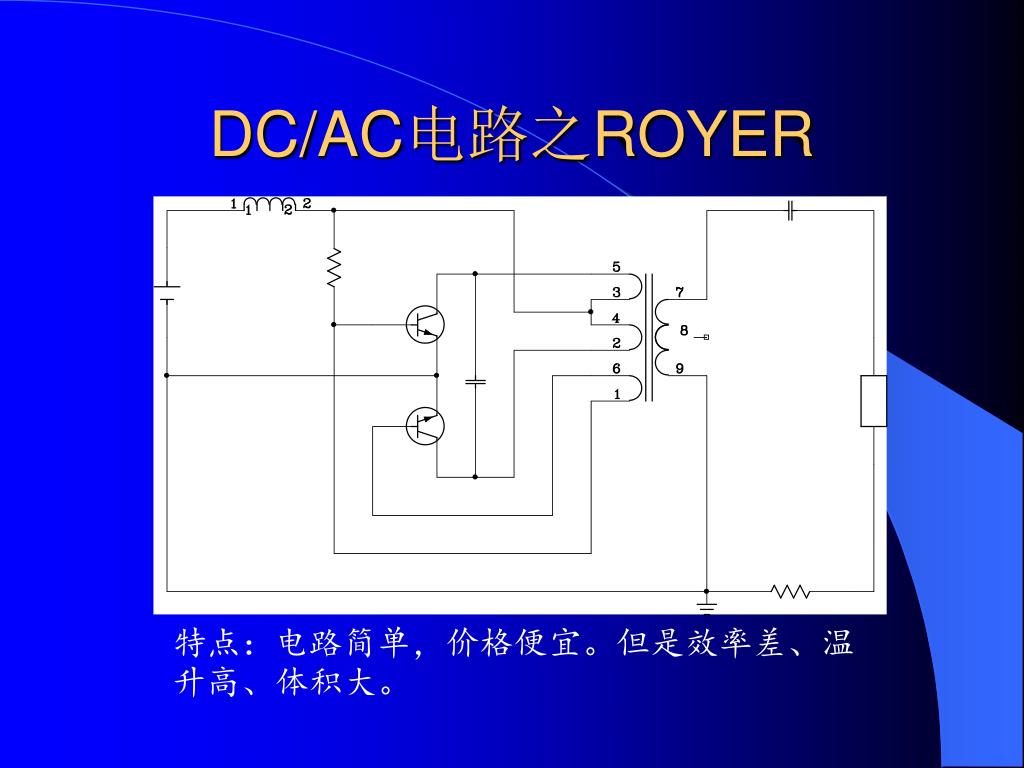 DC/AC电路之ROYER

1 2
1 2
5
3
4
2
6
1
7
8
9

特点：电路简单，价格便宜。但是效率差、温升高、体积大。